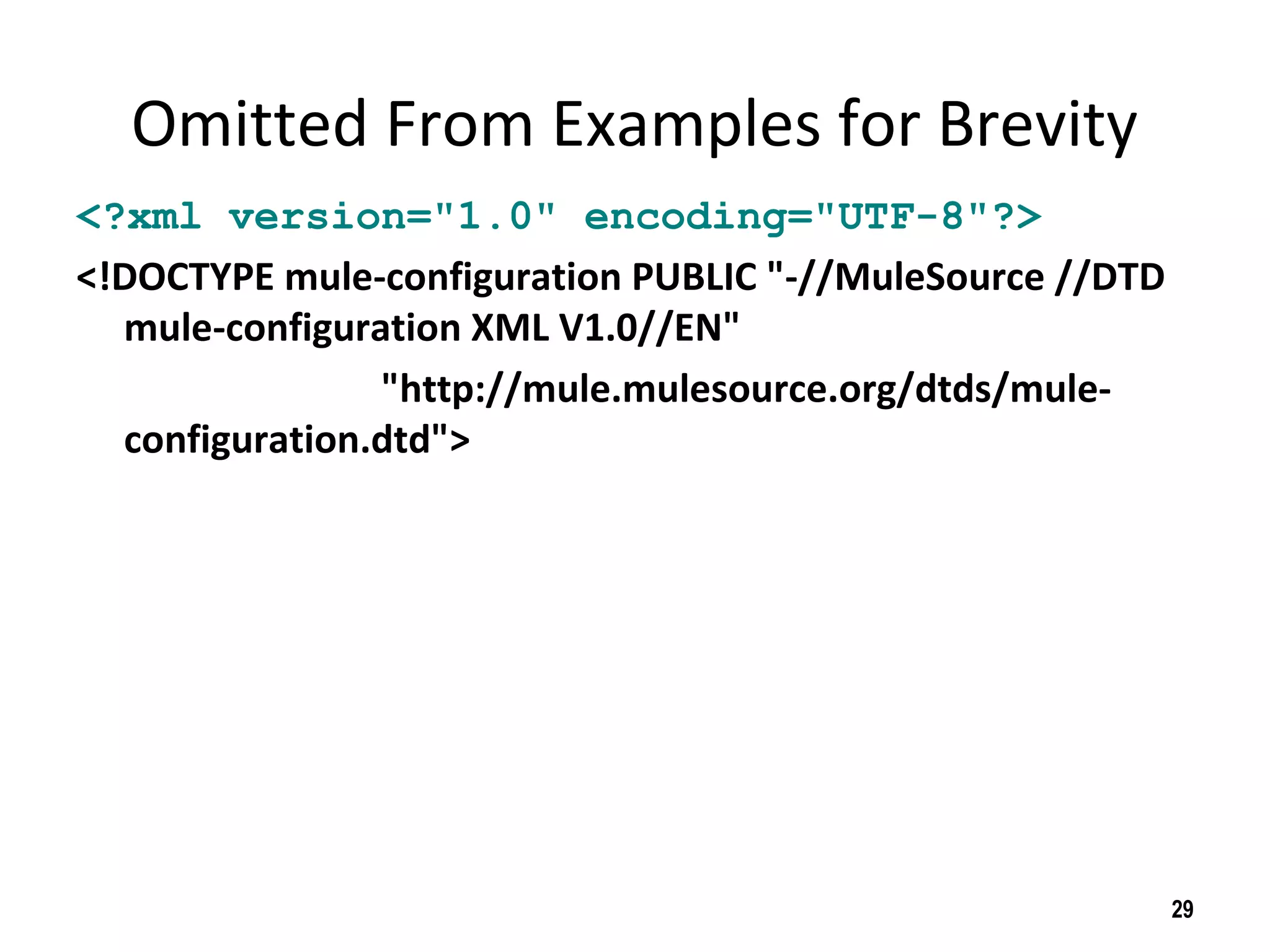 Omitted From Examples for Brevity

<?xml version="1.0" encoding="UTF-8"?>

<!DOCTYPE mule-configuration PUBLIC "-//MuleSource //DTD mule-configuration XML V1.0//EN"
"http://mule.mulesource.org/dtds/mule-configuration.dtd">

29